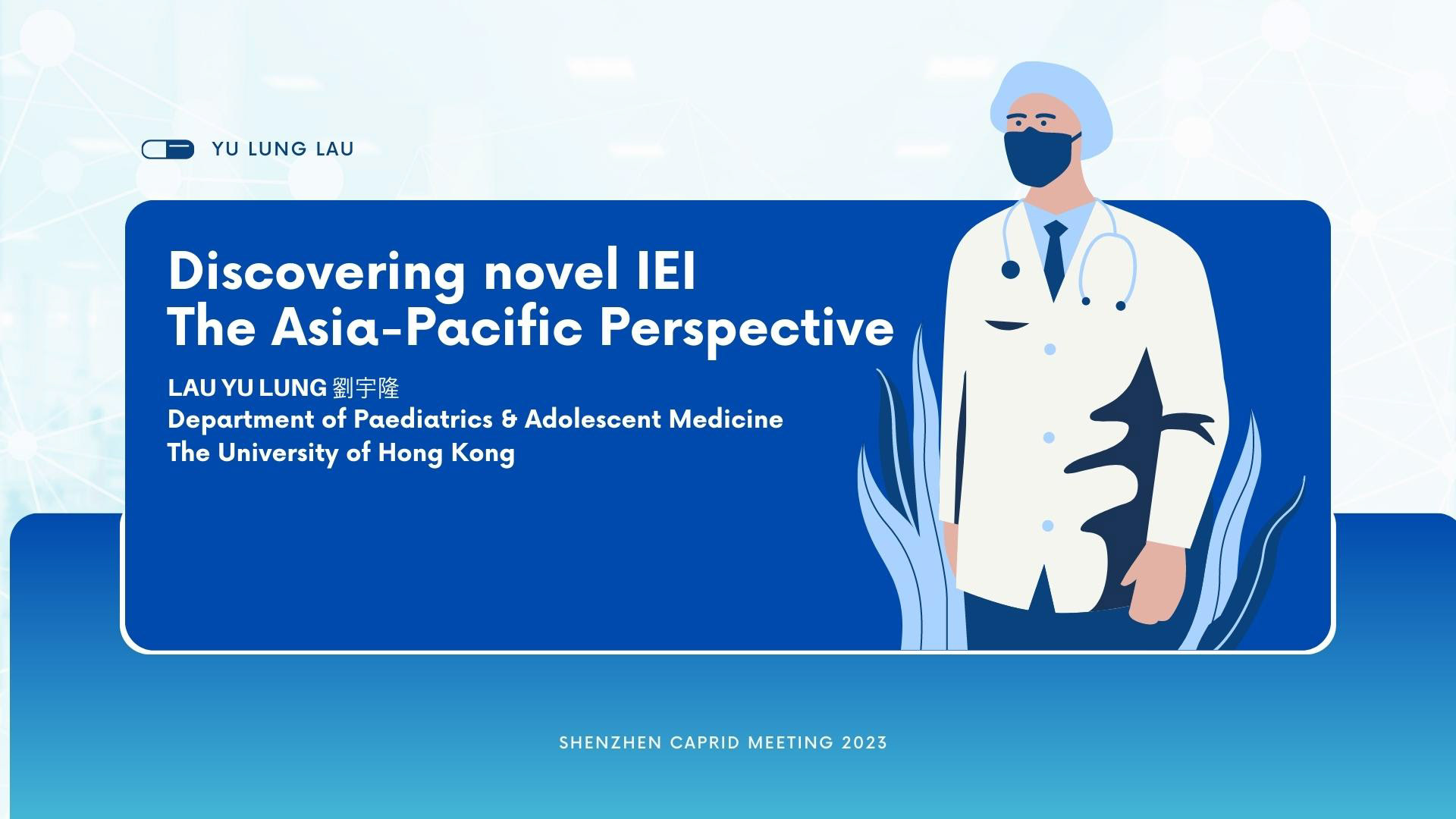 YU LUNG LAU

Discovering novel IEI
The Asia-Pacific Perspective

LAU YU LUNG 劉宇隆
Department of Paediatrics & Adolescent Medicine
The University of Hong Kong

SHENZHEN CAPRID MEETING 2023